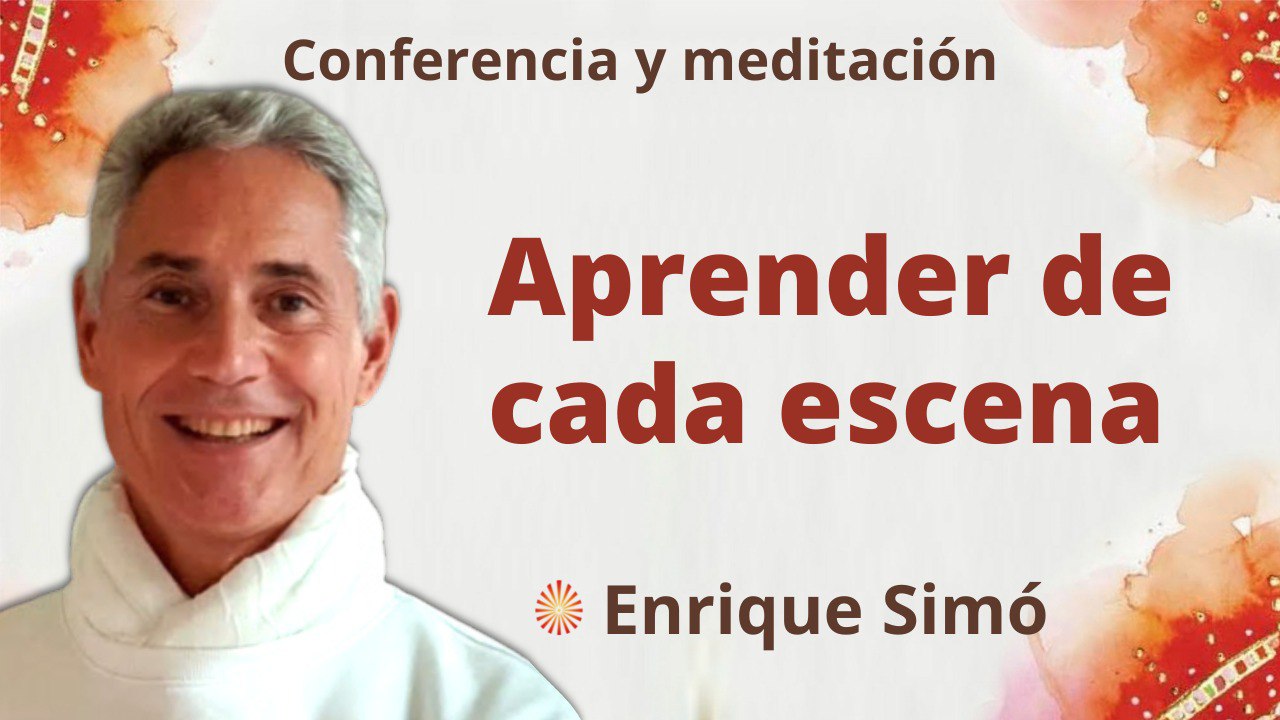 Conferencia y meditación

Aprender de cada escena

Enrique Simó